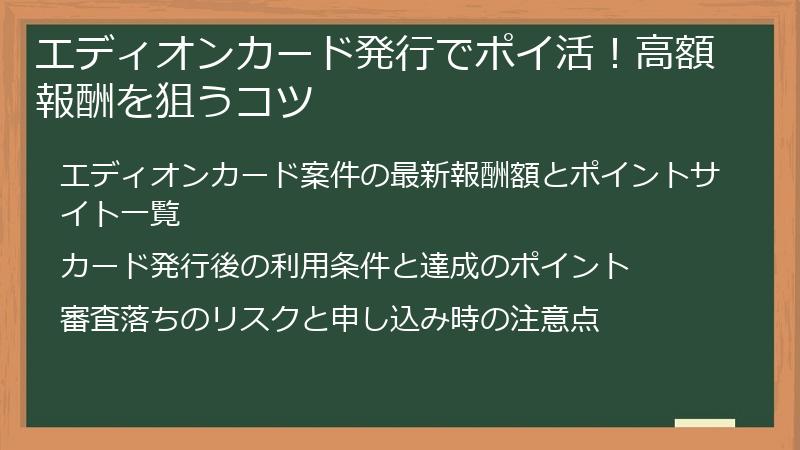 エディオンカード発行でポイ活！高額報酬を狙うコツ

エディオンカード案件の最新報酬額とポイントサイト一覧

カード発行後の利用条件と達成のポイント

審査落ちのリスクと申し込み時の注意点